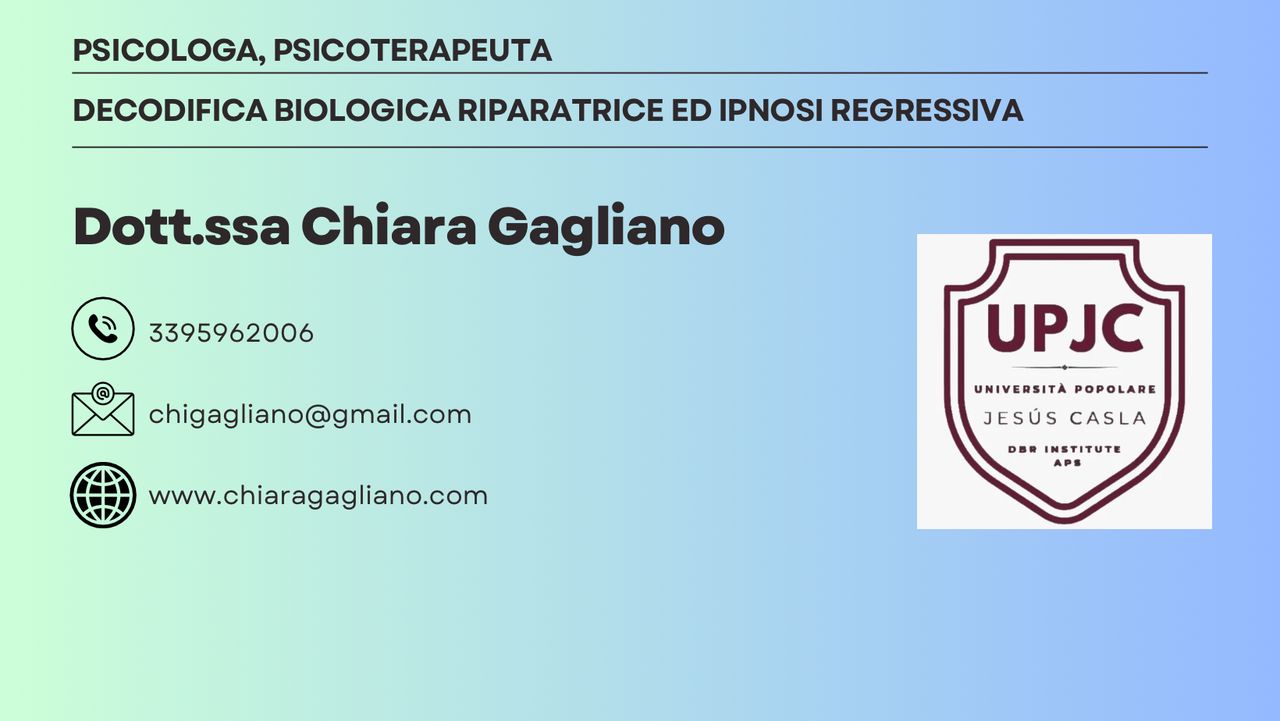 PSICOLOGA, PSICOTERAPEUTA

DECODIFICA BIOLOGICA RIPARATRICE ED IPNOSI REGRESSIVA

Dott.ssa Chiara Gagliano

3395962006

chigagliano@gmail.com

www.chiaragagliano.com

UPJC

UNIVERSITÀ POPOLARE

JESÚS CASLA

DBR INSTITUTE
APS